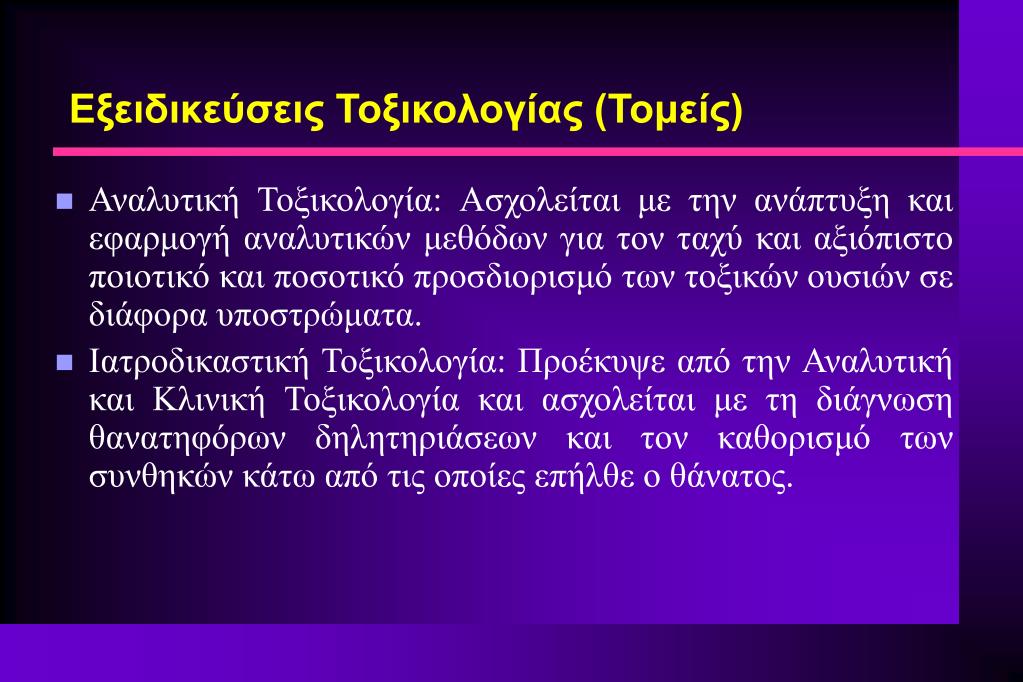 Εξειδικεύσεις Τοξικολογίας (Τομείς)

Αναλυτική Τοξικολογία: Ασχολείται με την ανάπτυξη και εφαρμογή αναλυτικών μεθόδων για τον ταχύ και αξιόπιστο ποιοτικό και ποσοτικό προσδιορισμό των τοξικών ουσιών σε διάφορα υποστρώματα.

Ιατροδικαστική Τοξικολογία: Προέκυψε από την Αναλυτική και Κλινική Τοξικολογία και ασχολείται με τη διάγνωση θανατηφόρων δηλητηριάσεων και τον καθορισμό των συνθηκών κάτω από τις οποίες επήλθε ο θάνατος.